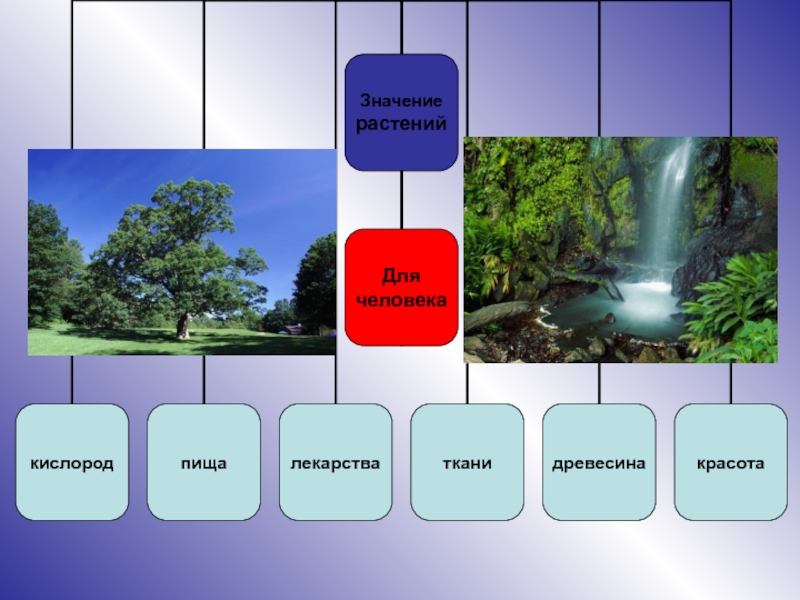 Значение растений

Для человека

кислород

пища

лекарства

ткани

древесина

красота